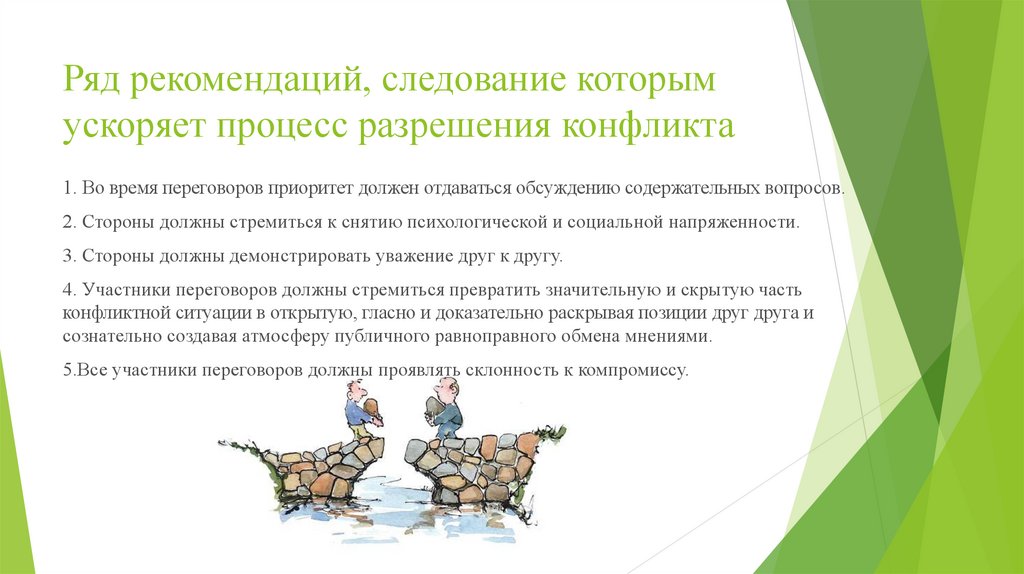 Ряд рекомендаций, следование которым ускоряет процесс разрешения конфликта

1. Во время переговоров приоритет должен отдаваться обсуждению содержательных вопросов.

2. Стороны должны стремиться к снятию психологической и социальной напряженности.

3. Стороны должны демонстрировать уважение друг к другу.

4. Участники переговоров должны стремиться превратить значительную и скрытую часть конфликтной ситуации в открытую, гласно и доказательно раскрывая позиции друг друга и сознательно создавая атмосферу публичного равноправного обмена мнениями.

5.Все участники переговоров должны проявлять склонность к компромиссу.